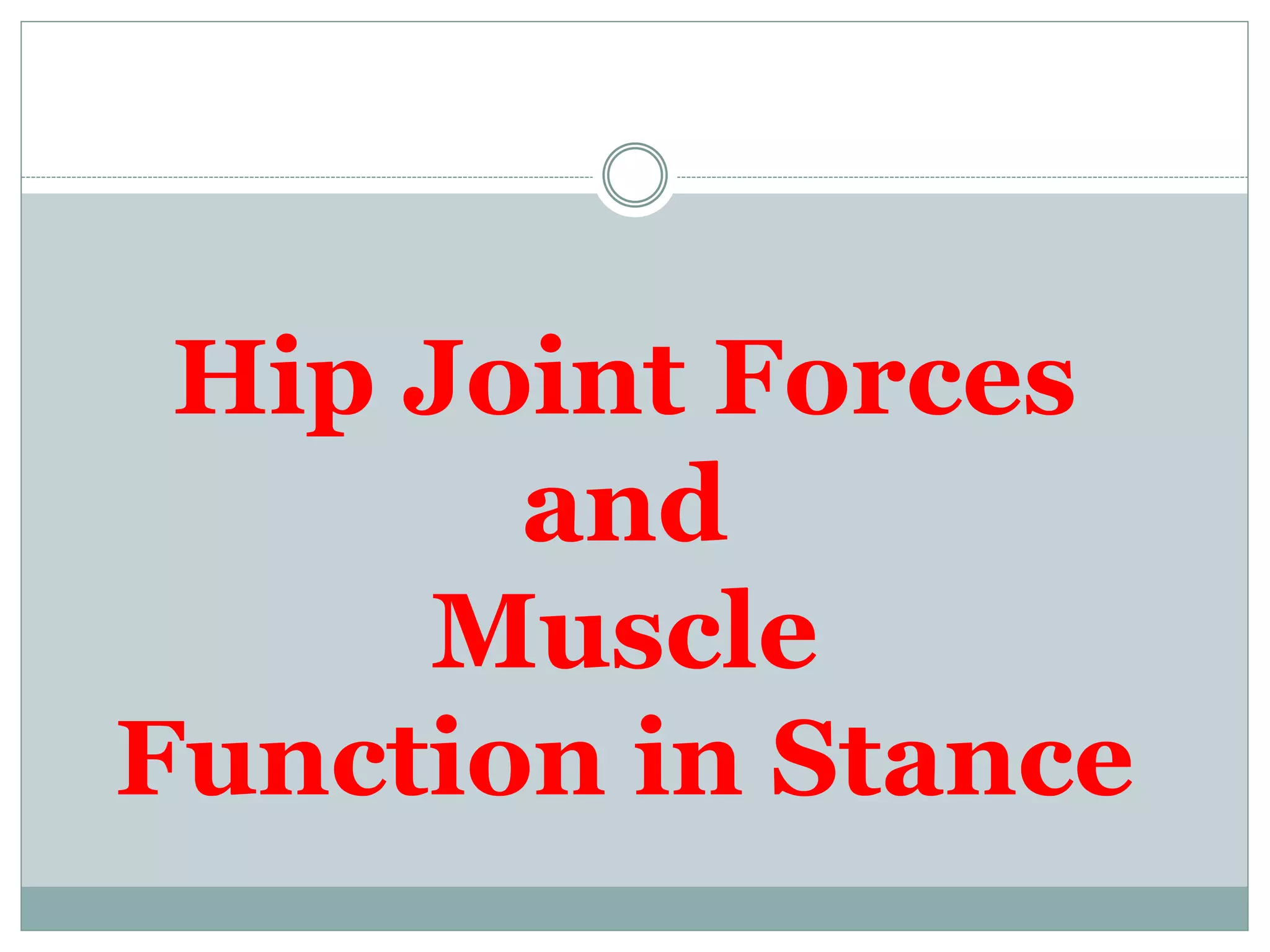 Hip Joint Forces
and
Muscle
Function in Stance